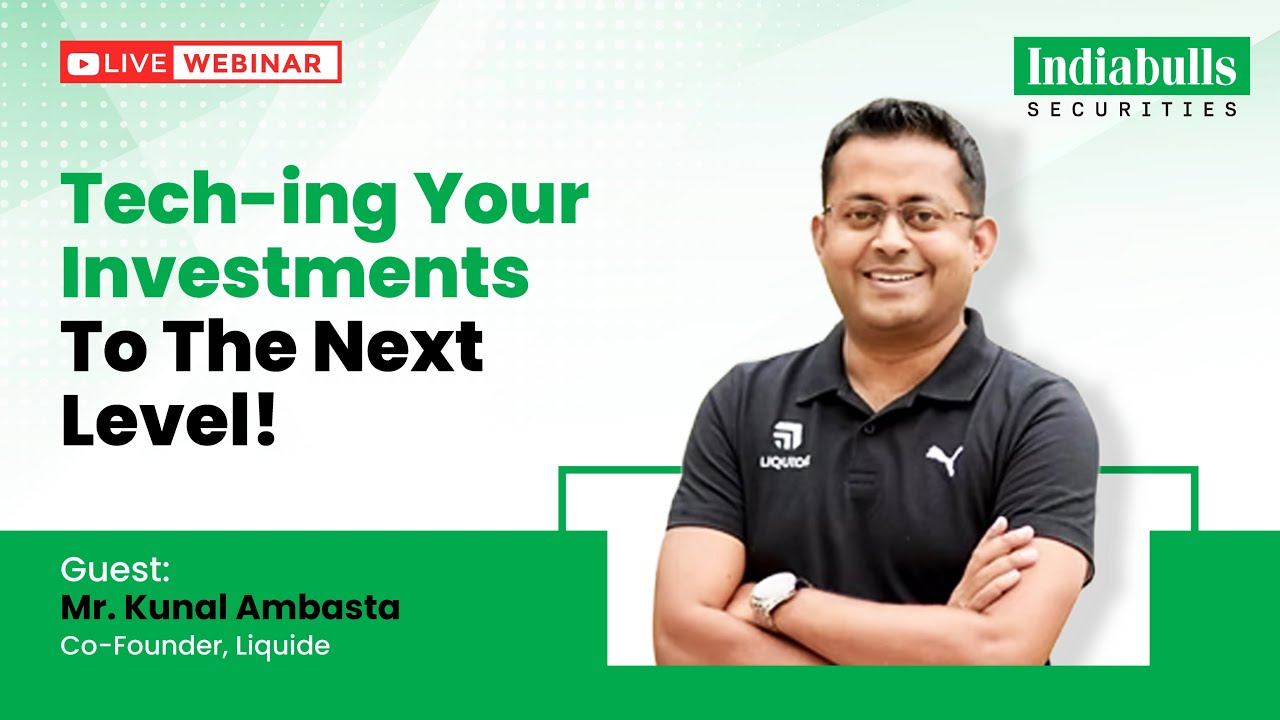 LIVE WEBINAR

Indiabulls
SECURITIES

Tech-ing Your Investments To The Next Level!

LIQUIDE

Guest:
Mr. Kunal Ambasta
Co-Founder, Liquide